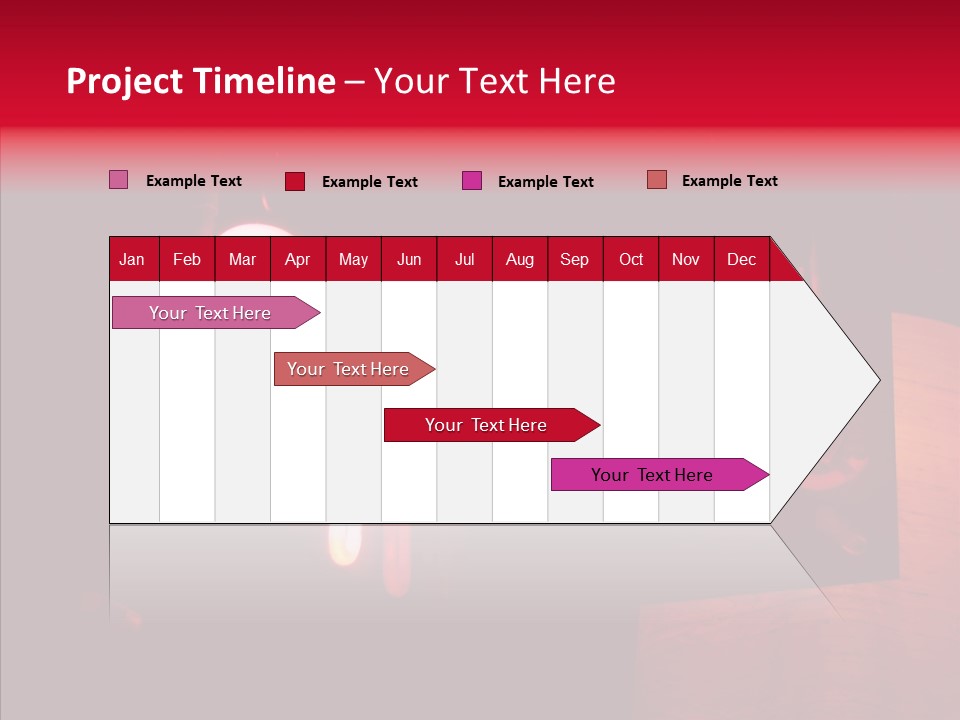 Project Timeline – Your Text Here

Example Text
Example Text
Example Text
Example Text

| Jan | Feb | Mar | Apr | May | Jun | Jul | Aug | Sep | Oct | Nov | Dec |
|---|---|---|---|---|---|---|---|---|---|---|---|

Your Text Here
Your Text Here
Your Text Here
Your Text Here